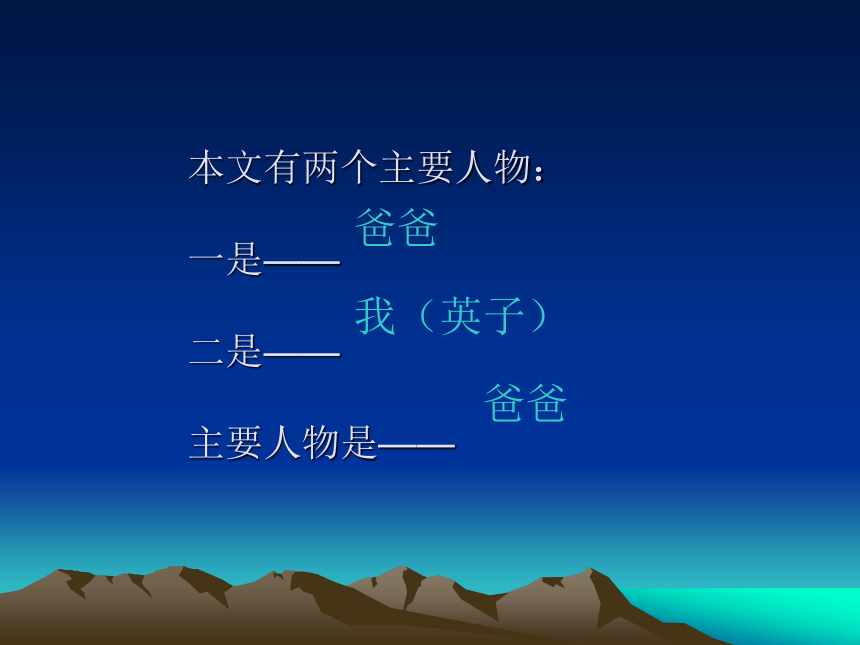 本文有两个主要人物：

一是——　爸爸

二是——　我（英子）

主要人物是——　爸爸